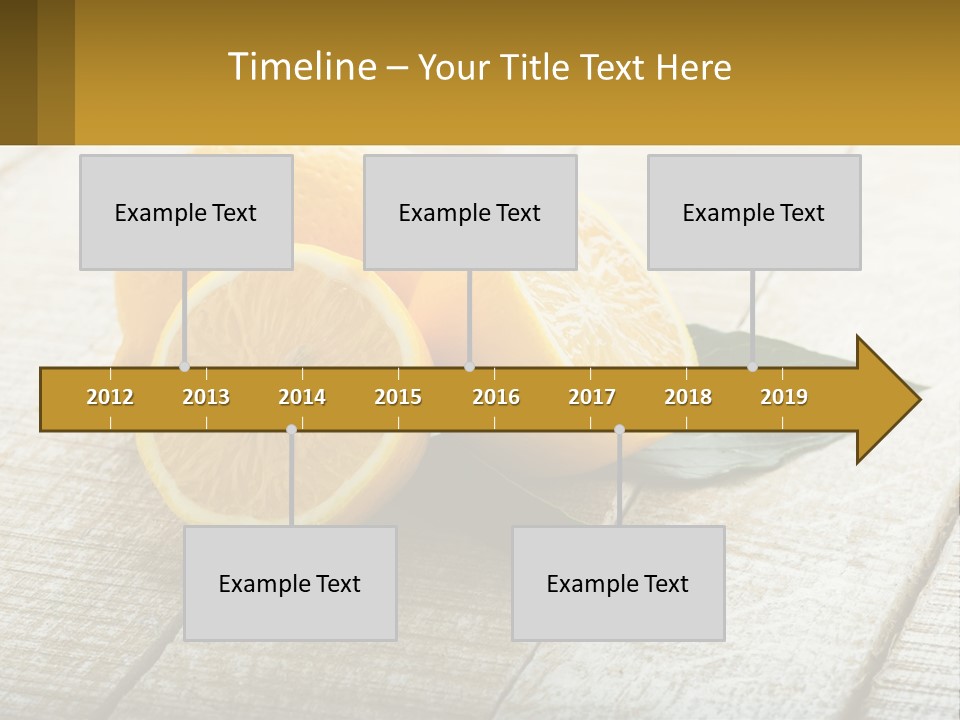 Timeline – Your Title Text Here

Example Text

Example Text

Example Text

2012 2013 2014 2015 2016 2017 2018 2019

Example Text

Example Text